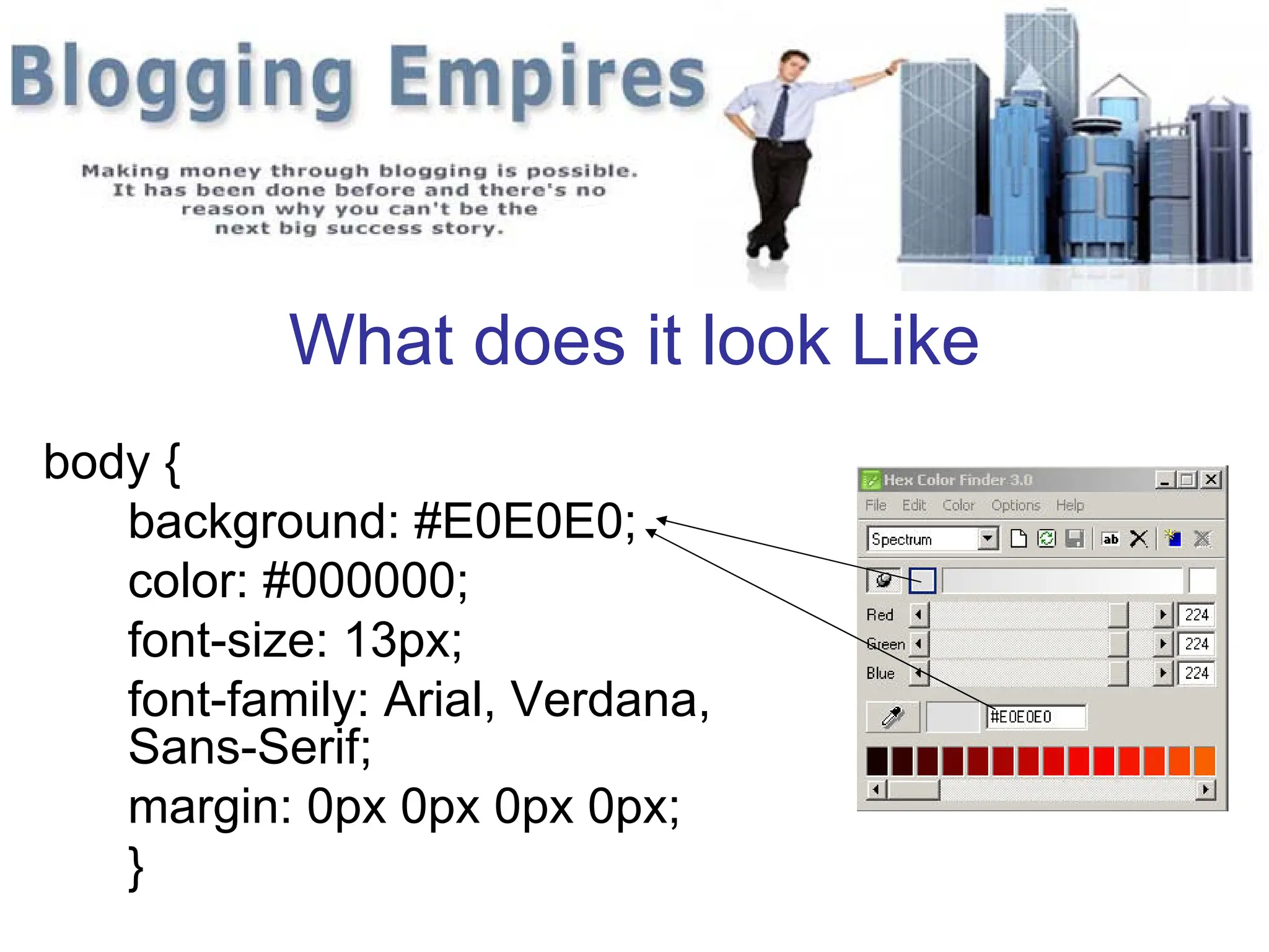 Blogging Empires

Making money through blogging is possible. It has been done before and there's no reason why you can't be the next big success story.

What does it look Like

body {
background: #E0E0E0;
color: #000000;
font-size: 13px;
font-family: Arial, Verdana, Sans-Serif;
margin: 0px 0px 0px 0px;
}

Hex Color Finder 3.0
File Edit Color Options Help
Spectrum
ab
Red 224
Green 224
Blue 224
#E0E0E0